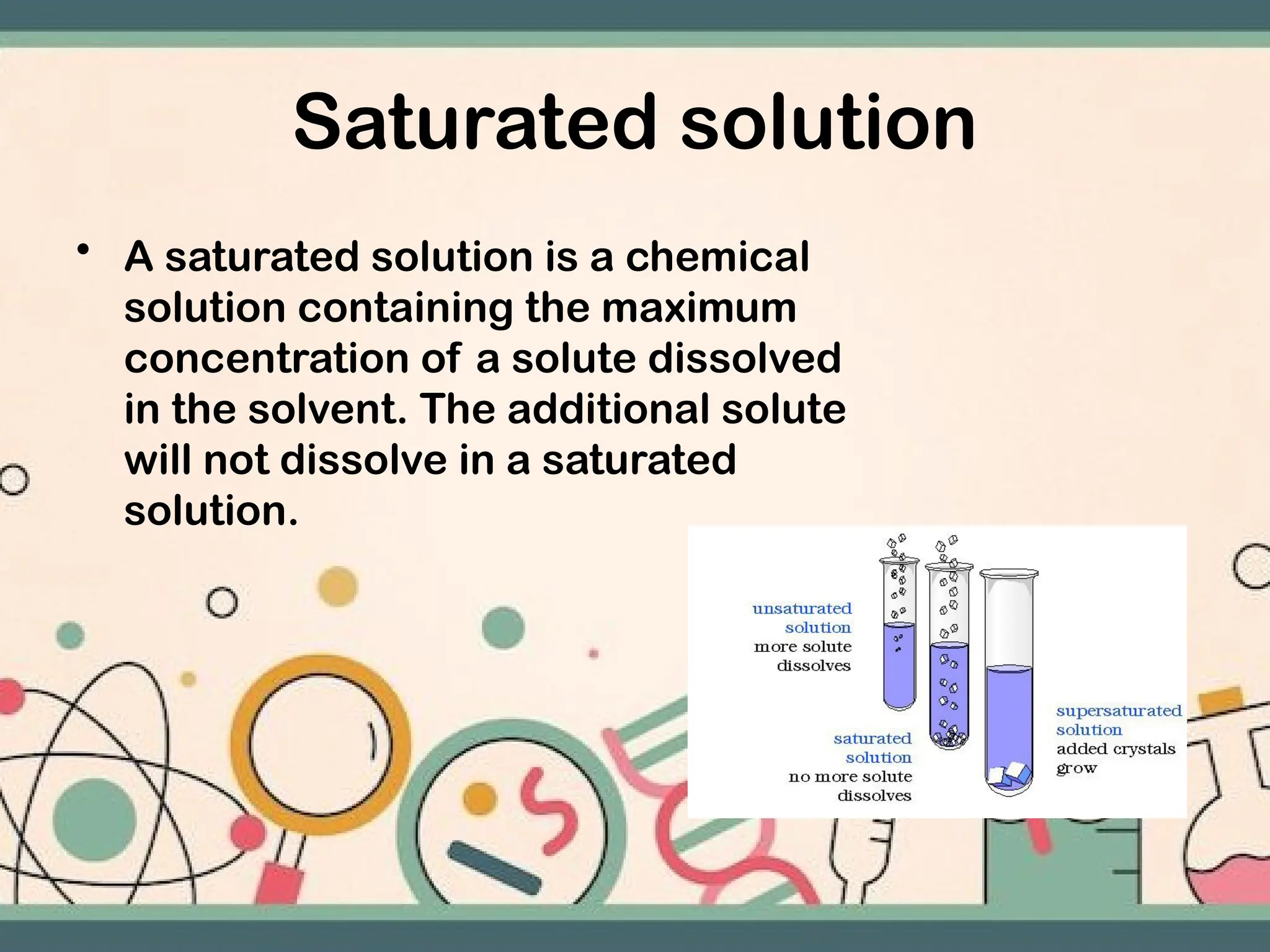 Saturated solution

• A saturated solution is a chemical solution containing the maximum concentration of a solute dissolved in the solvent. The additional solute will not dissolve in a saturated solution.

unsaturated solution
more solute dissolves

saturated solution
no more solute dissolves

supersaturated solution
added crystals grow